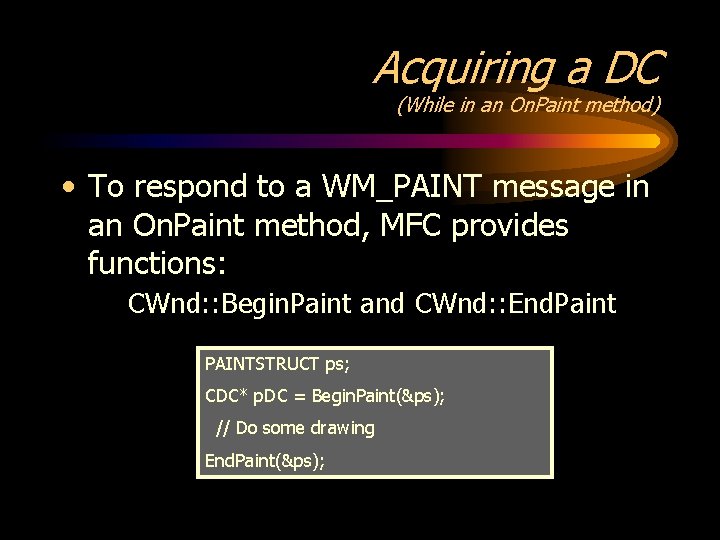 Acquiring a DC
(While in an OnPaint method)

• To respond to a WM_PAINT message in an OnPaint method, MFC provides functions:
CWnd::BeginPaint and CWnd::EndPaint

PAINTSTRUCT ps;
CDC* pDC = BeginPaint(&ps);
// Do some drawing
EndPaint(&ps);